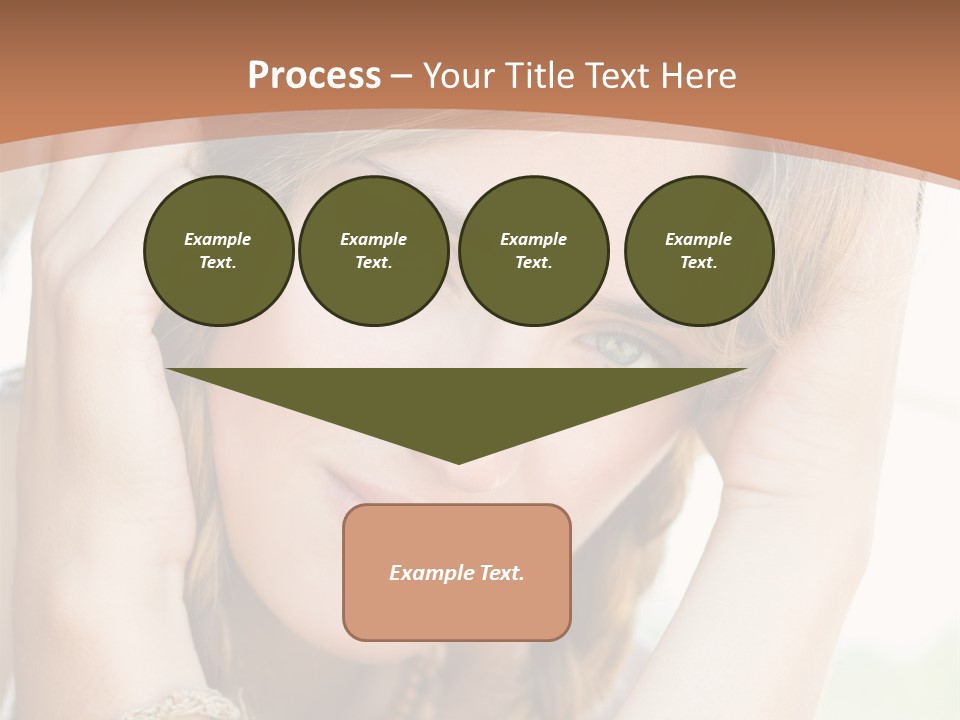 Process – Your Title Text Here

Example Text.

Example Text.

Example Text.

Example Text.

Example Text.